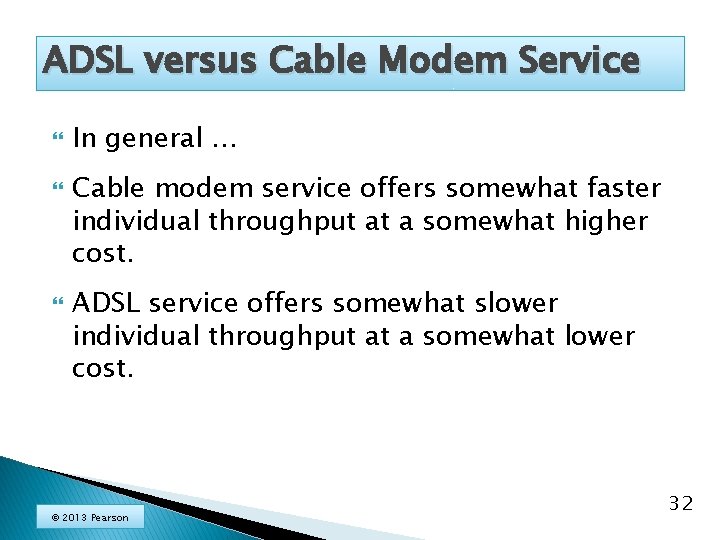 ADSL versus Cable Modem Service

In general …

Cable modem service offers somewhat faster individual throughput at a somewhat higher cost.

ADSL service offers somewhat slower individual throughput at a somewhat lower cost.

© 2013 Pearson

32